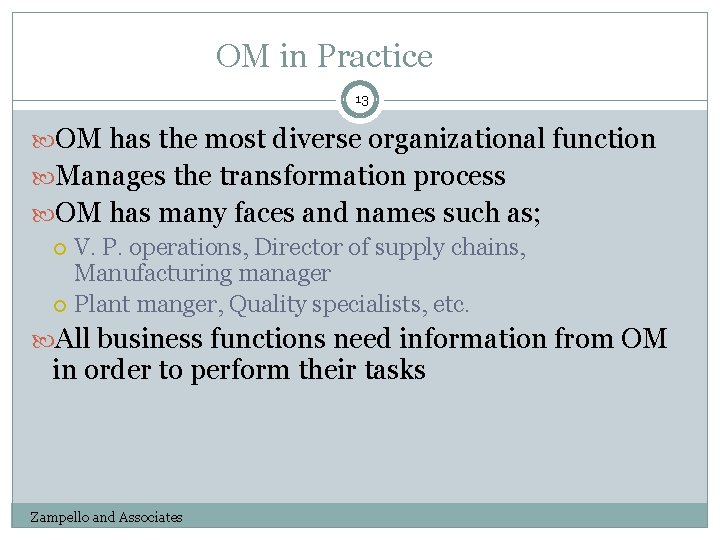 OM in Practice

13

OM has the most diverse organizational function

Manages the transformation process

OM has many faces and names such as;

V. P. operations, Director of supply chains, Manufacturing manager

Plant manger, Quality specialists, etc.

All business functions need information from OM in order to perform their tasks

Zampello and Associates